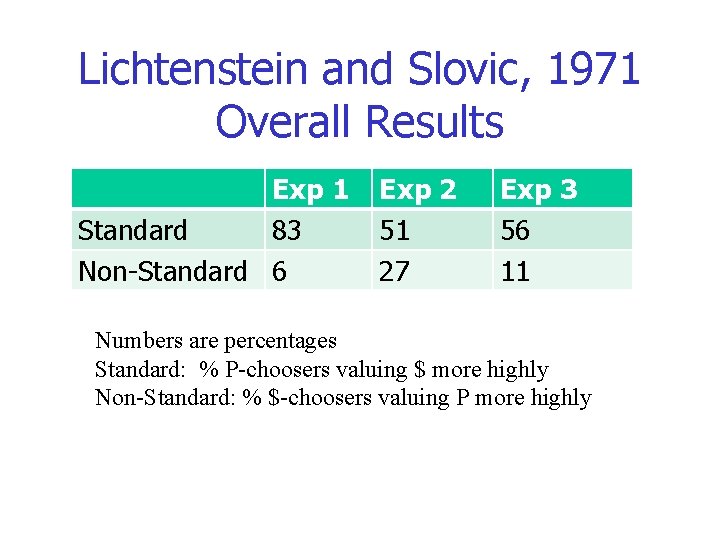 Lichtenstein and Slovic, 1971
Overall Results

| | Exp 1 | Exp 2 | Exp 3 |
|---|---|---|---|
| Standard | 83 | 51 | 56 |
| Non-Standard | 6 | 27 | 11 |

Numbers are percentages
Standard: % P-choosers valuing \$ more highly
Non-Standard: % \$-choosers valuing P more highly